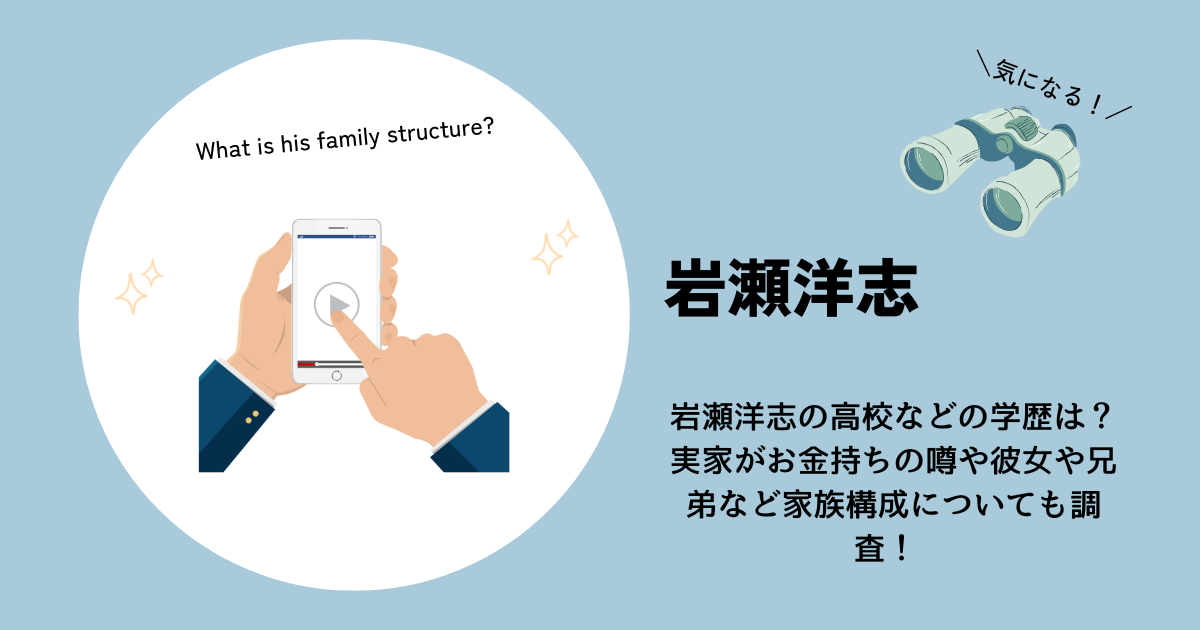 What is his family structure?

＼気になる！／

岩瀬洋志

岩瀬洋志の高校などの学歴は？実家がお金持ちの噂や彼女や兄弟など家族構成についても調査！